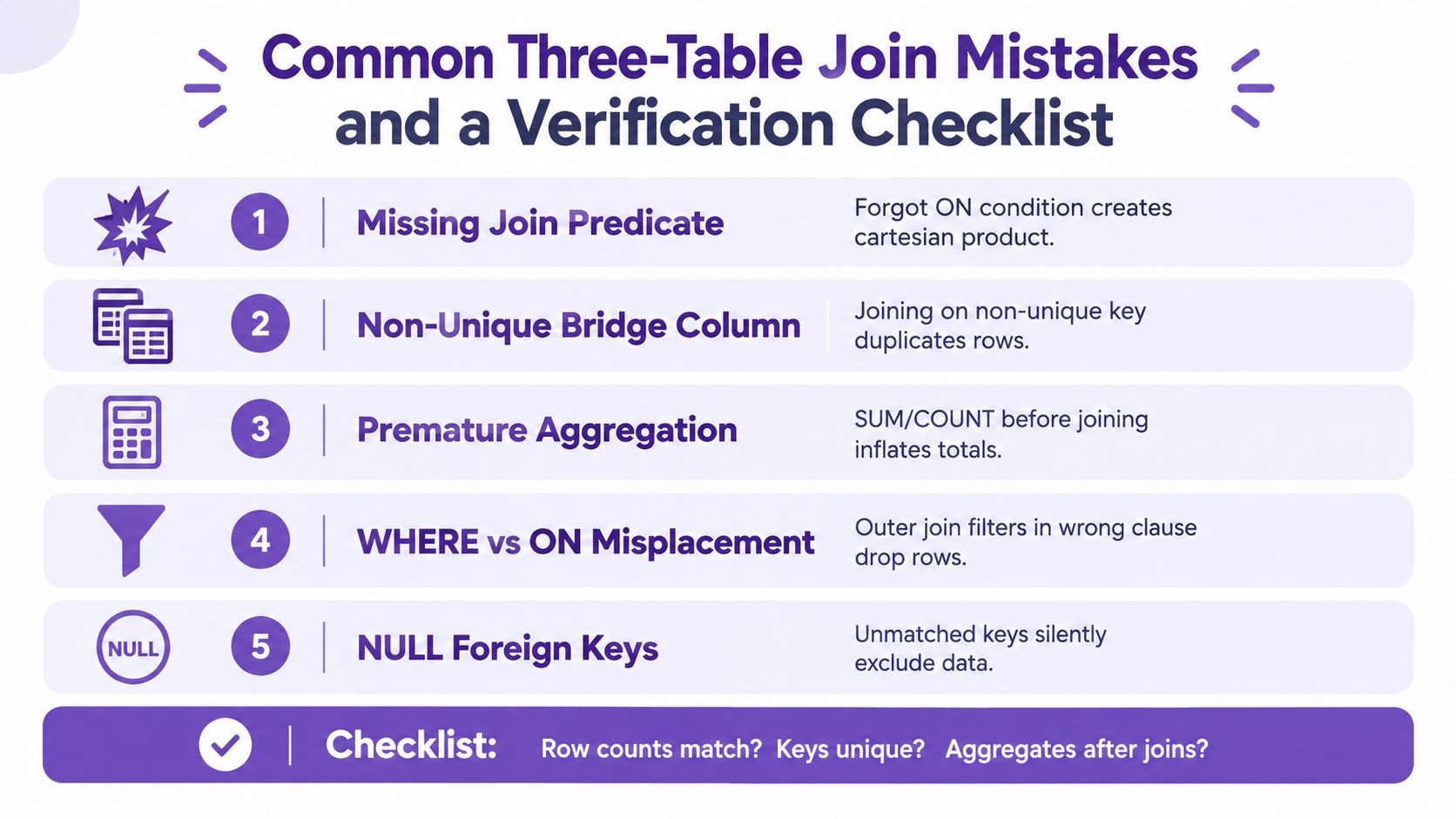 Common Three-Table Join Mistakes and a Verification Checklist

1 Missing Join Predicate
Forgot ON condition creates cartesian product.

2 Non-Unique Bridge Column
Joining on non-unique key duplicates rows.

3 Premature Aggregation
SUM/COUNT before joining inflates totals.

4 WHERE vs ON Misplacement
Outer join filters in wrong clause drop rows.

NULL
5 NULL Foreign Keys
Unmatched keys silently exclude data.

Checklist: Row counts match? Keys unique? Aggregates after joins?